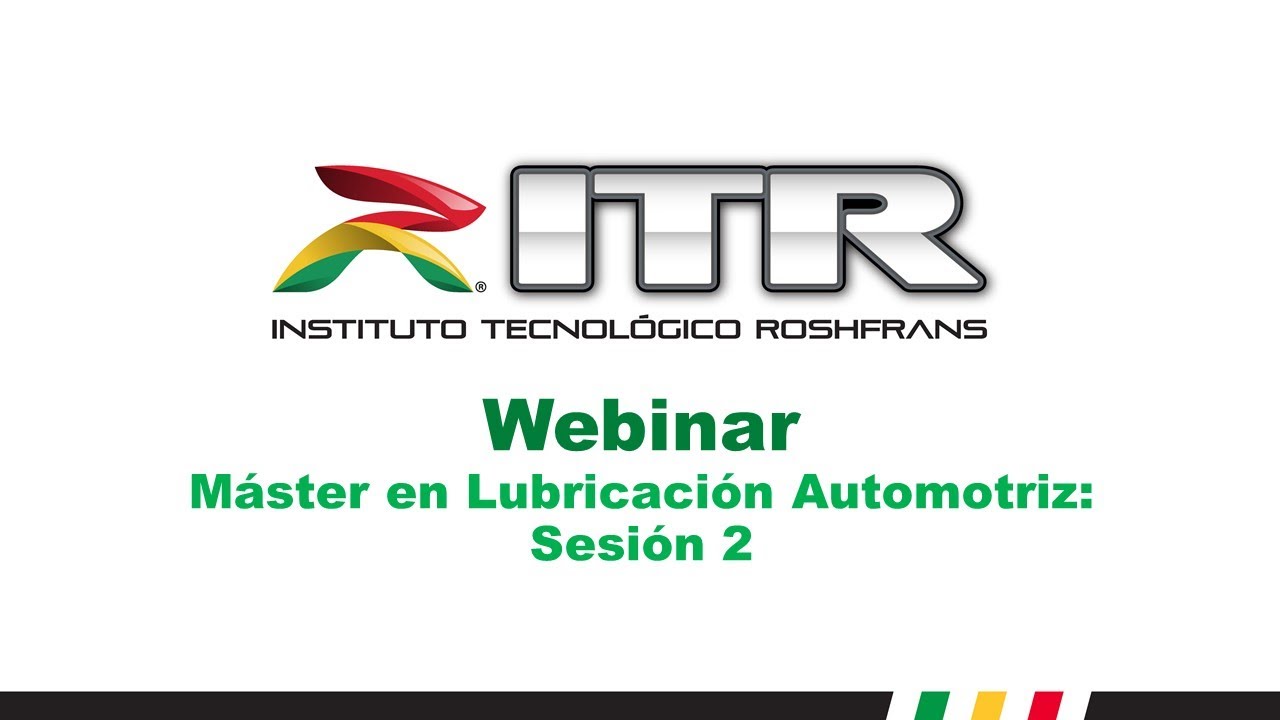 ® ITR
INSTITUTO TECNOLÓGICO ROSHFRANS

Webinar
Máster en Lubricación Automotriz:
Sesión 2